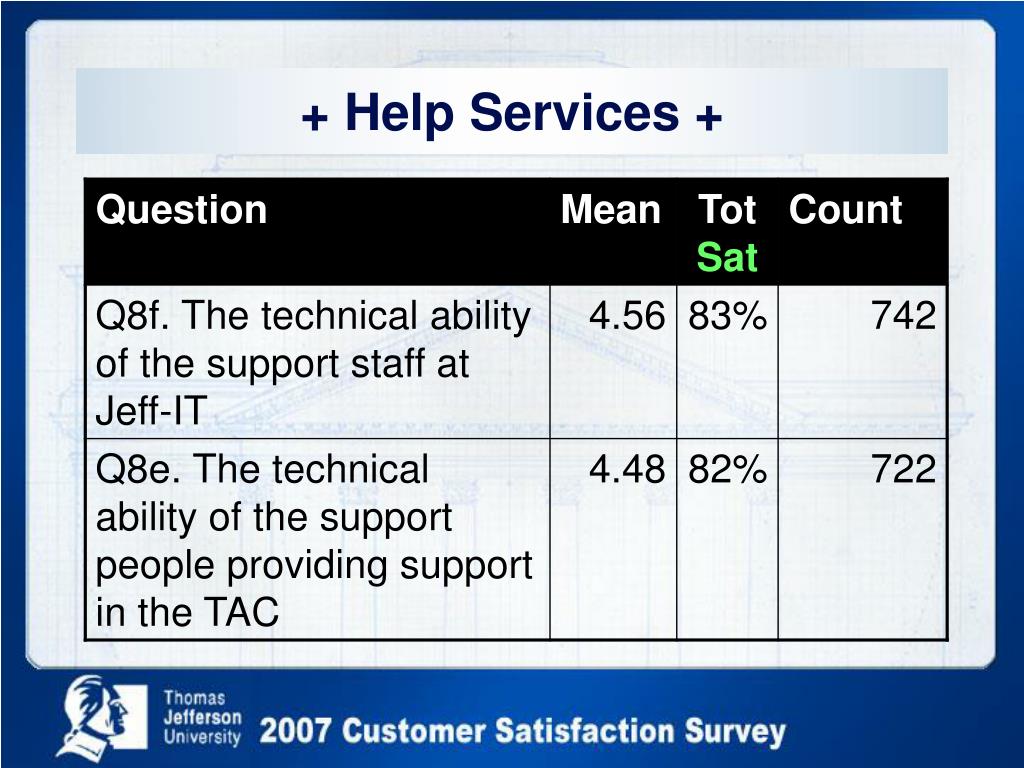 + Help Services +

| Question | Mean | Tot Sat | Count |
|---|---|---|---|
| Q8f. The technical ability of the support staff at Jeff-IT | 4.56 | 83% | 742 |
| Q8e. The technical ability of the support people providing support in the TAC | 4.48 | 82% | 722 |

Thomas Jefferson University 2007 Customer Satisfaction Survey